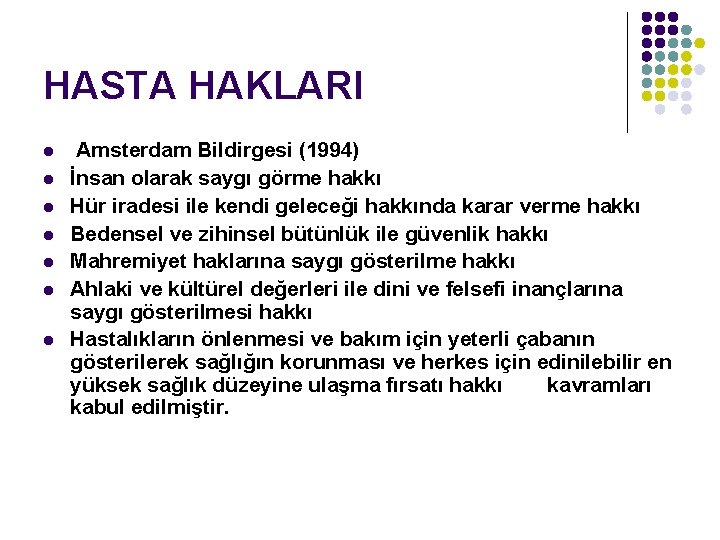 HASTA HAKLARI

- Amsterdam Bildirgesi (1994)
- İnsan olarak saygı görme hakkı
- Hür iradesi ile kendi geleceği hakkında karar verme hakkı
- Bedensel ve zihinsel bütünlük ile güvenlik hakkı
- Mahremiyet haklarına saygı gösterilme hakkı
- Ahlaki ve kültürel değerleri ile dini ve felsefi inançlarına saygı gösterilmesi hakkı
- Hastalıkların önlenmesi ve bakım için yeterli çabanın gösterilerek sağlığın korunması ve herkes için edinilebilir en yüksek sağlık düzeyine ulaşma fırsatı hakkı kavramları kabul edilmiştir.